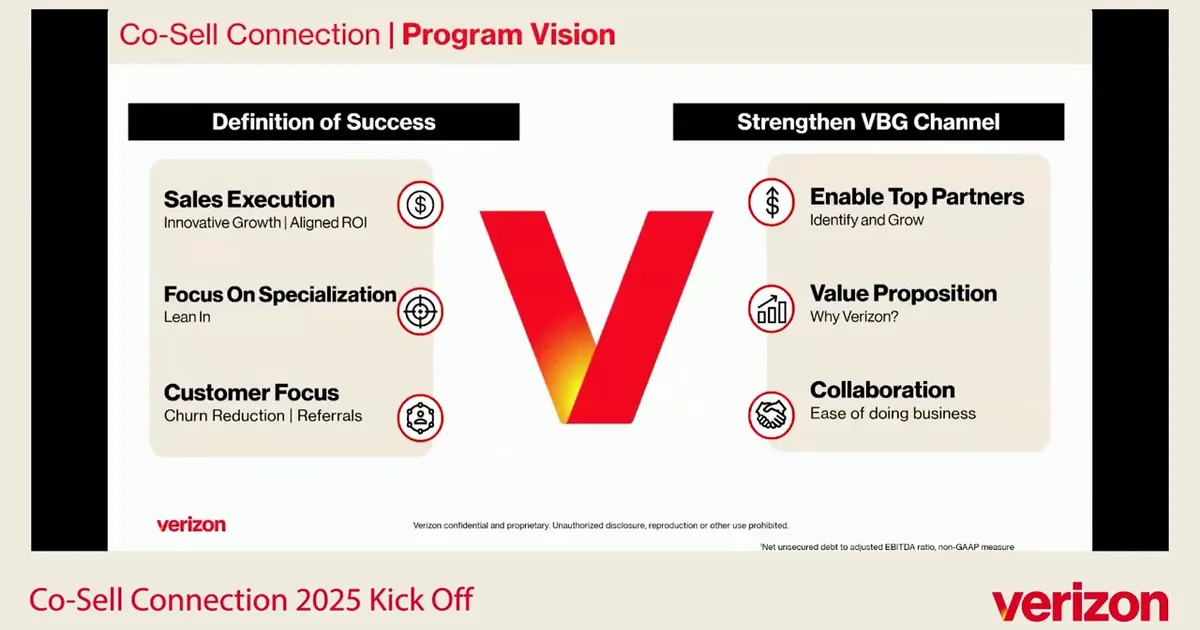 Co-Sell Connection | Program Vision

Definition of Success

Sales Execution
Innovative Growth | Aligned ROI

Focus On Specialization
Lean In

Customer Focus
Churn Reduction | Referrals

Strengthen VBG Channel

Enable Top Partners
Identify and Grow

Value Proposition
Why Verizon?

Collaboration
Ease of doing business

verizon

Verizon confidential and proprietary. Unauthorized disclosure, reproduction or other use prohibited.

¹Net unsecured debt to adjusted EBITDA ratio, non-GAAP measure

Co-Sell Connection 2025 Kick Off

verizon